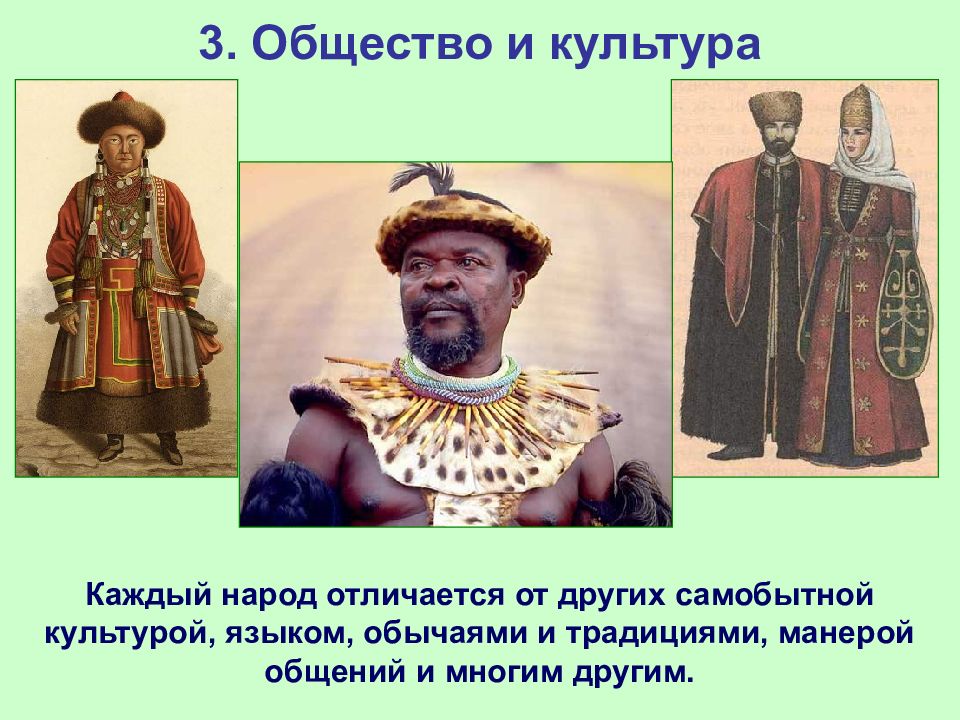 3. Общество и культура

Каждый народ отличается от других самобытной культурой, языком, обычаями и традициями, манерой общений и многим другим.